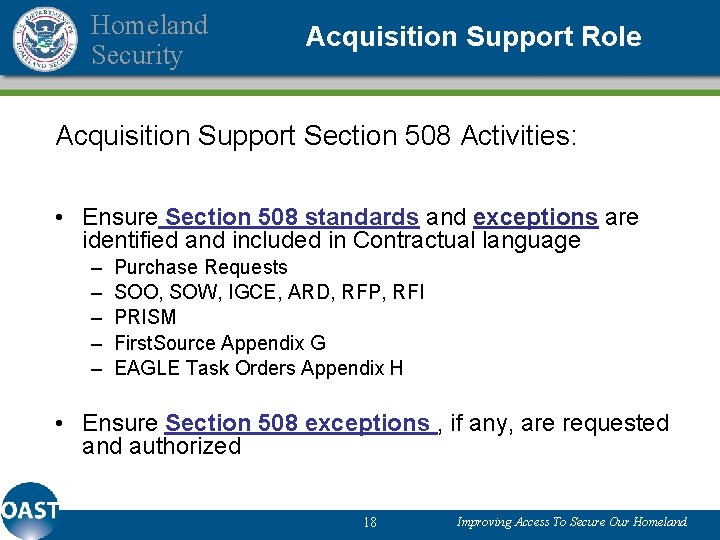 U.S. DEPARTMENT OF HOMELAND SECURITY

Homeland Security

Acquisition Support Role

Acquisition Support Section 508 Activities:

• Ensure Section 508 standards and exceptions are identified and included in Contractual language
– Purchase Requests
– SOO, SOW, IGCE, ARD, RFP, RFI
– PRISM
– FirstSource Appendix G
– EAGLE Task Orders Appendix H

• Ensure Section 508 exceptions , if any, are requested and authorized

OAST

18

Improving Access To Secure Our Homeland